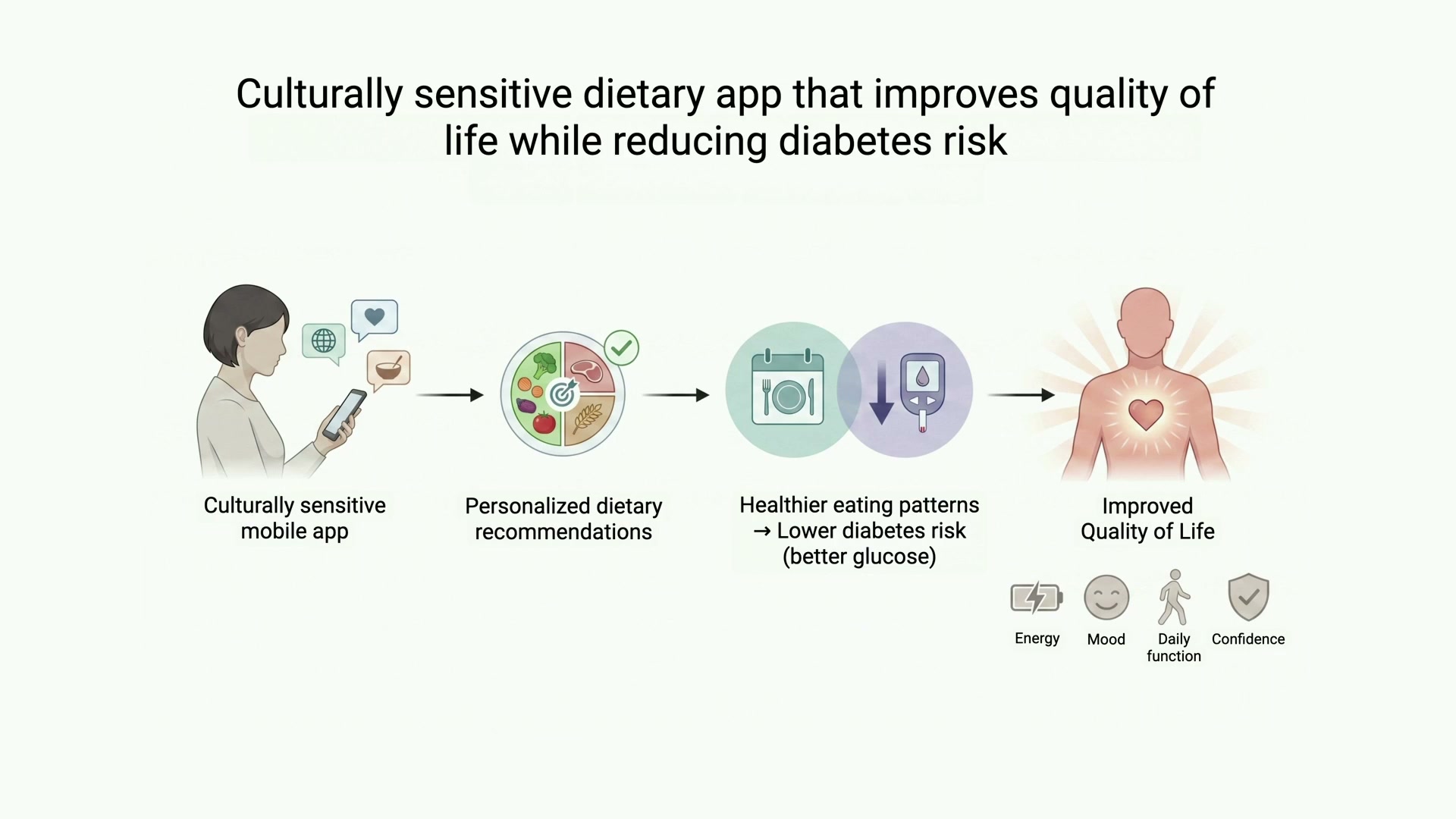 Culturally sensitive dietary app that improves quality of life while reducing diabetes risk

Culturally sensitive mobile app

Personalized dietary recommendations

Healthier eating patterns → Lower diabetes risk (better glucose)

Improved Quality of Life

Energy

Mood

Daily function

Confidence